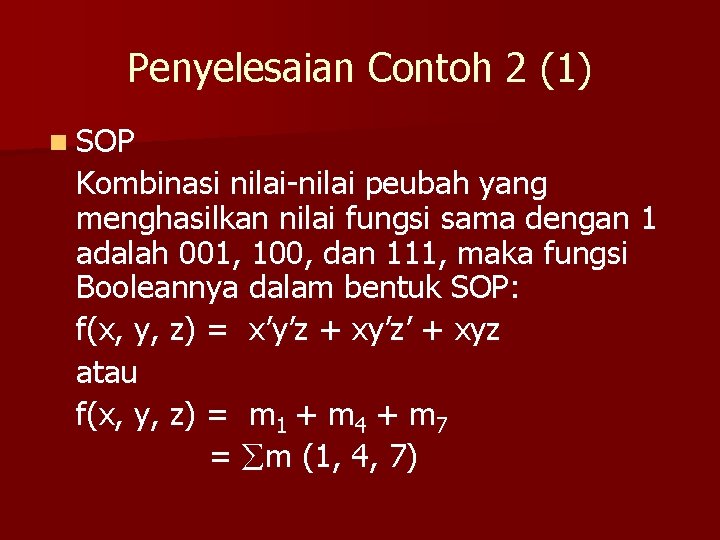 Penyelesaian Contoh 2 (1)

SOP

Kombinasi nilai-nilai peubah yang menghasilkan nilai fungsi sama dengan 1 adalah 001, 100, dan 111, maka fungsi Booleannya dalam bentuk SOP:

$f(x, y, z) = x'y'z + xy'z' + xyz$

atau

$f(x, y, z) = m_1 + m_4 + m_7$

$= \sum m (1, 4, 7)$